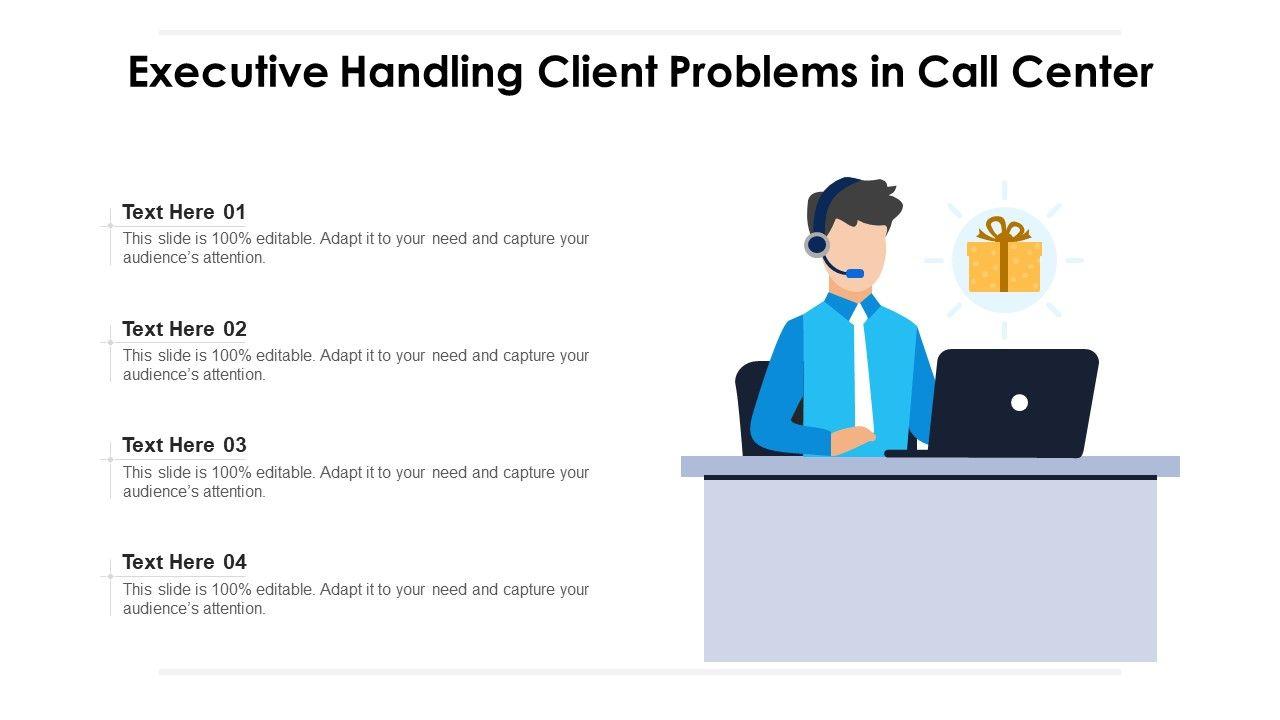 Executive Handling Client Problems in Call Center

Text Here 01
This slide is 100% editable. Adapt it to your need and capture your audience's attention.

Text Here 02
This slide is 100% editable. Adapt it to your need and capture your audience's attention.

Text Here 03
This slide is 100% editable. Adapt it to your need and capture your audience's attention.

Text Here 04
This slide is 100% editable. Adapt it to your need and capture your audience's attention.